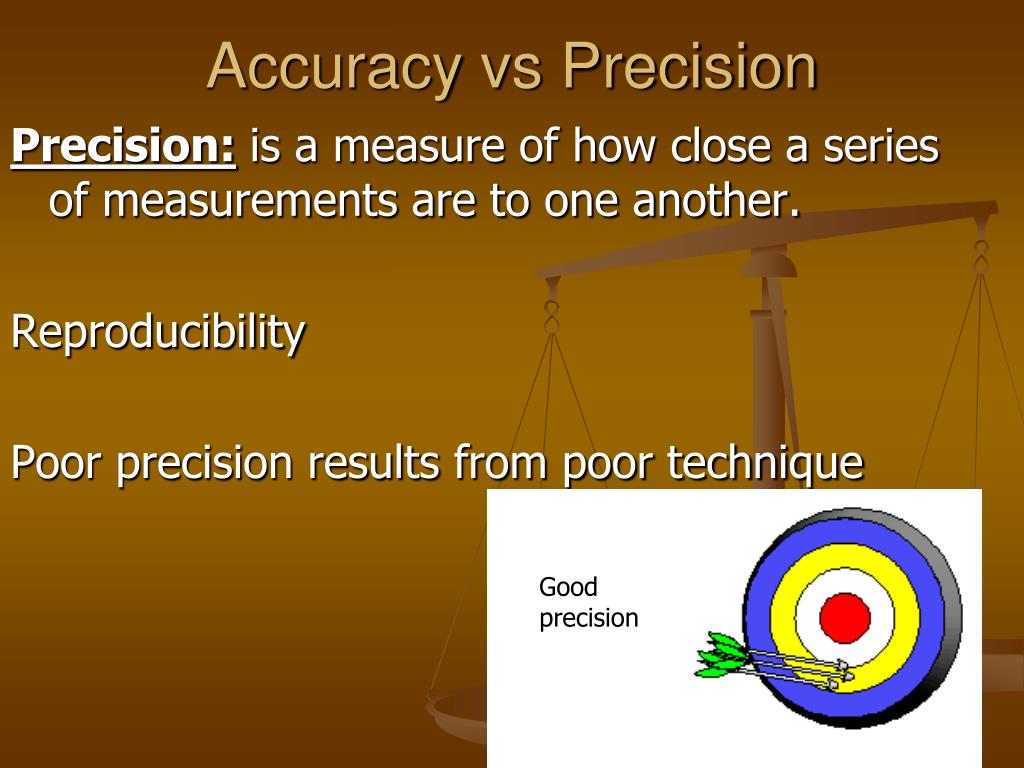 Accuracy vs Precision

Precision: is a measure of how close a series of measurements are to one another.

Reproducibility

Poor precision results from poor technique

Good precision